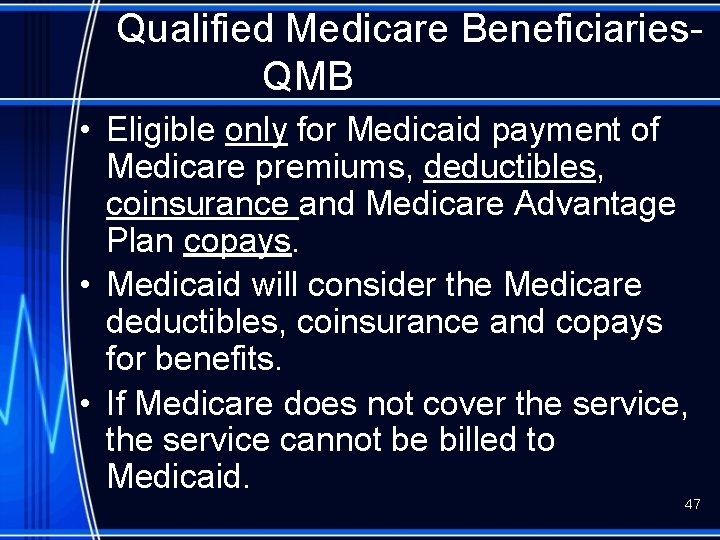 Qualified Medicare Beneficiaries-QMB

• Eligible only for Medicaid payment of Medicare premiums, deductibles, coinsurance and Medicare Advantage Plan copays.

• Medicaid will consider the Medicare deductibles, coinsurance and copays for benefits.

• If Medicare does not cover the service, the service cannot be billed to Medicaid.

47